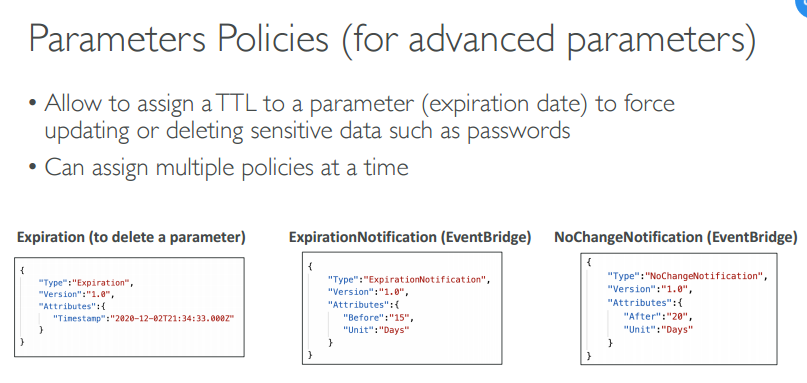 Parameters Policies (for advanced parameters)

• Allow to assign a TTL to a parameter (expiration date) to force updating or deleting sensitive data such as passwords

• Can assign multiple policies at a time

Expiration (to delete a parameter)

{
"Type":"Expiration",
"Version":"1.0",
"Attributes":{
"Timestamp":"2020-12-02T21:34:33.000Z"
}
}

ExpirationNotification (EventBridge)

{
"Type":"ExpirationNotification",
"Version":"1.0",
"Attributes":{
"Before":"15",
"Unit":"Days"
}
}

NoChangeNotification (EventBridge)

{
"Type":"NoChangeNotification",
"Version":"1.0",
"Attributes":{
"After":"20",
"Unit":"Days"
}
}